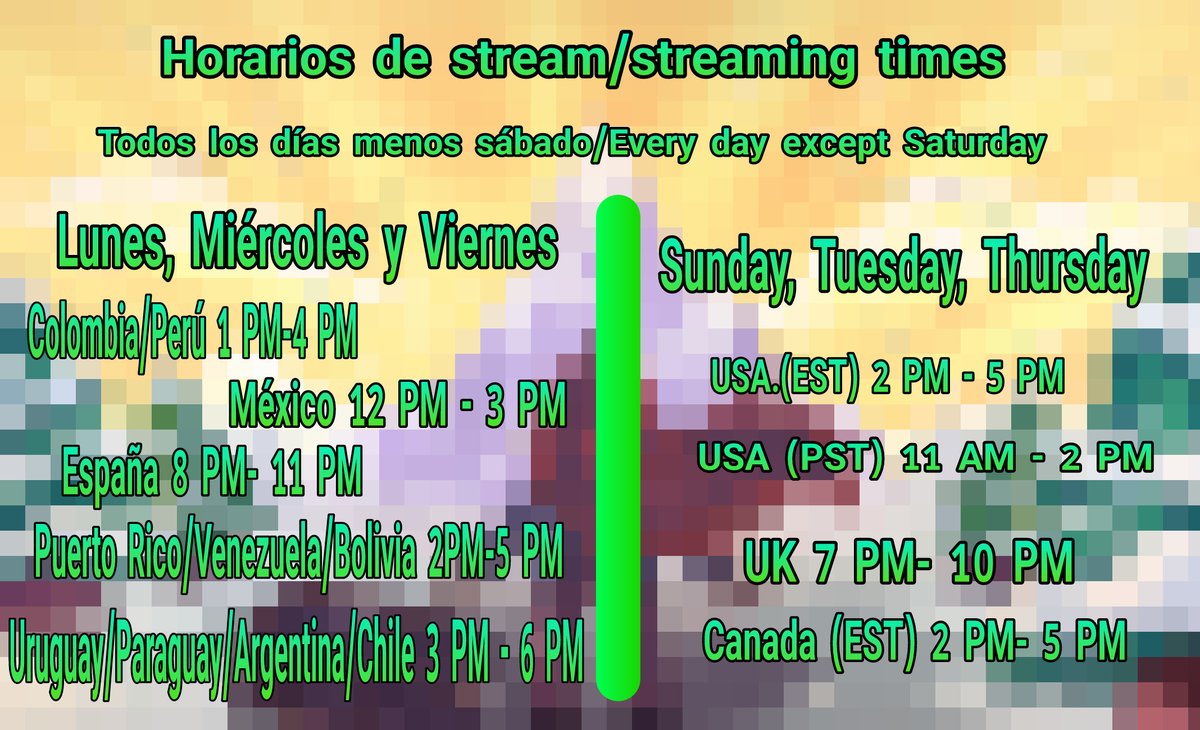 Horarios de stream/streaming times

Todos los días menos sábado/Every day except Saturday

Lunes, Miércoles y Viernes

Colombia/Perú 1 PM-4 PM

México 12 PM - 3 PM

España 8 PM- 11 PM

Puerto Rico/Venezuela/Bolivia 2PM-5 PM

Uruguay/Paraguay/Argentina/Chile 3 PM - 6 PM

Sunday, Tuesday, Thursday

USA.(EST) 2 PM - 5 PM

USA (PST) 11 AM - 2 PM

UK 7 PM- 10 PM

Canada (EST) 2 PM- 5 PM